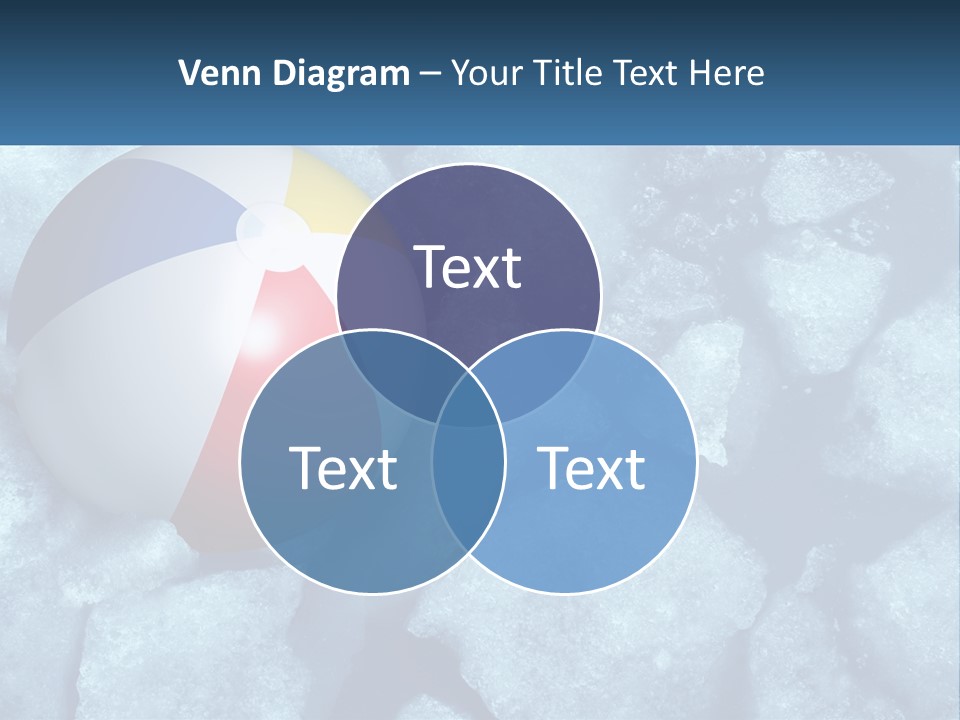 Venn Diagram – Your Title Text Here

Text

Text

Text